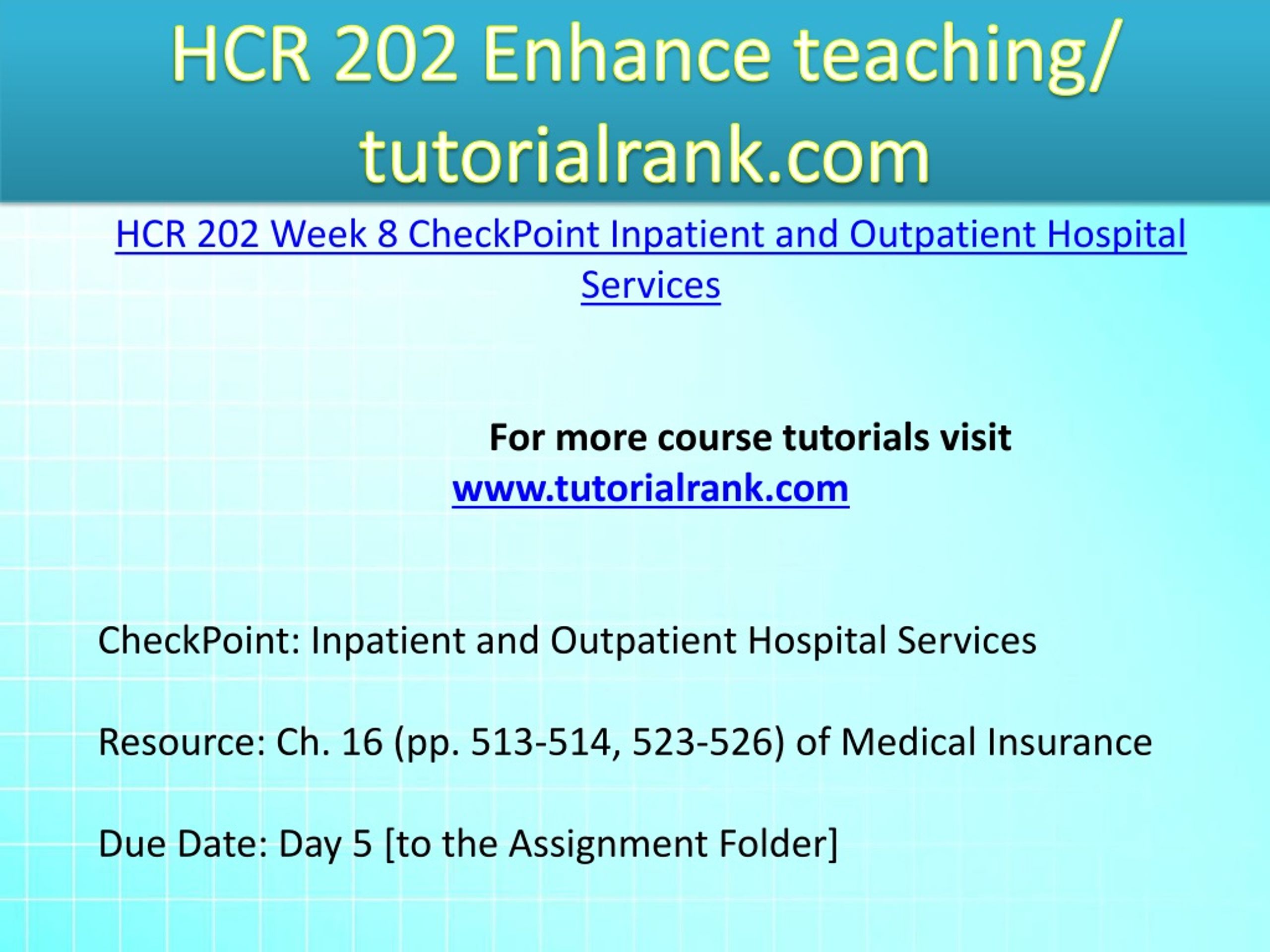 HCR 202 Enhance teaching/ tutorialrank.com

HCR 202 Week 8 CheckPoint Inpatient and Outpatient Hospital Services

For more course tutorials visit
www.tutorialrank.com

CheckPoint: Inpatient and Outpatient Hospital Services

Resource: Ch. 16 (pp. 513-514, 523-526) of Medical Insurance

Due Date: Day 5 [to the Assignment Folder]